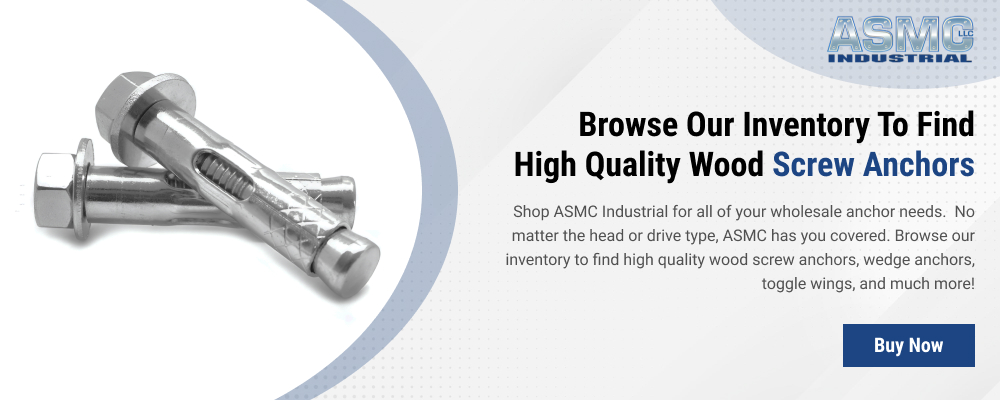 ASMC LLC
INDUSTRIAL

Browse Our Inventory To Find High Quality Wood Screw Anchors

Shop ASMC Industrial for all of your wholesale anchor needs. No matter the head or drive type, ASMC has you covered. Browse our inventory to find high quality wood screw anchors, wedge anchors, toggle wings, and much more!

Buy Now